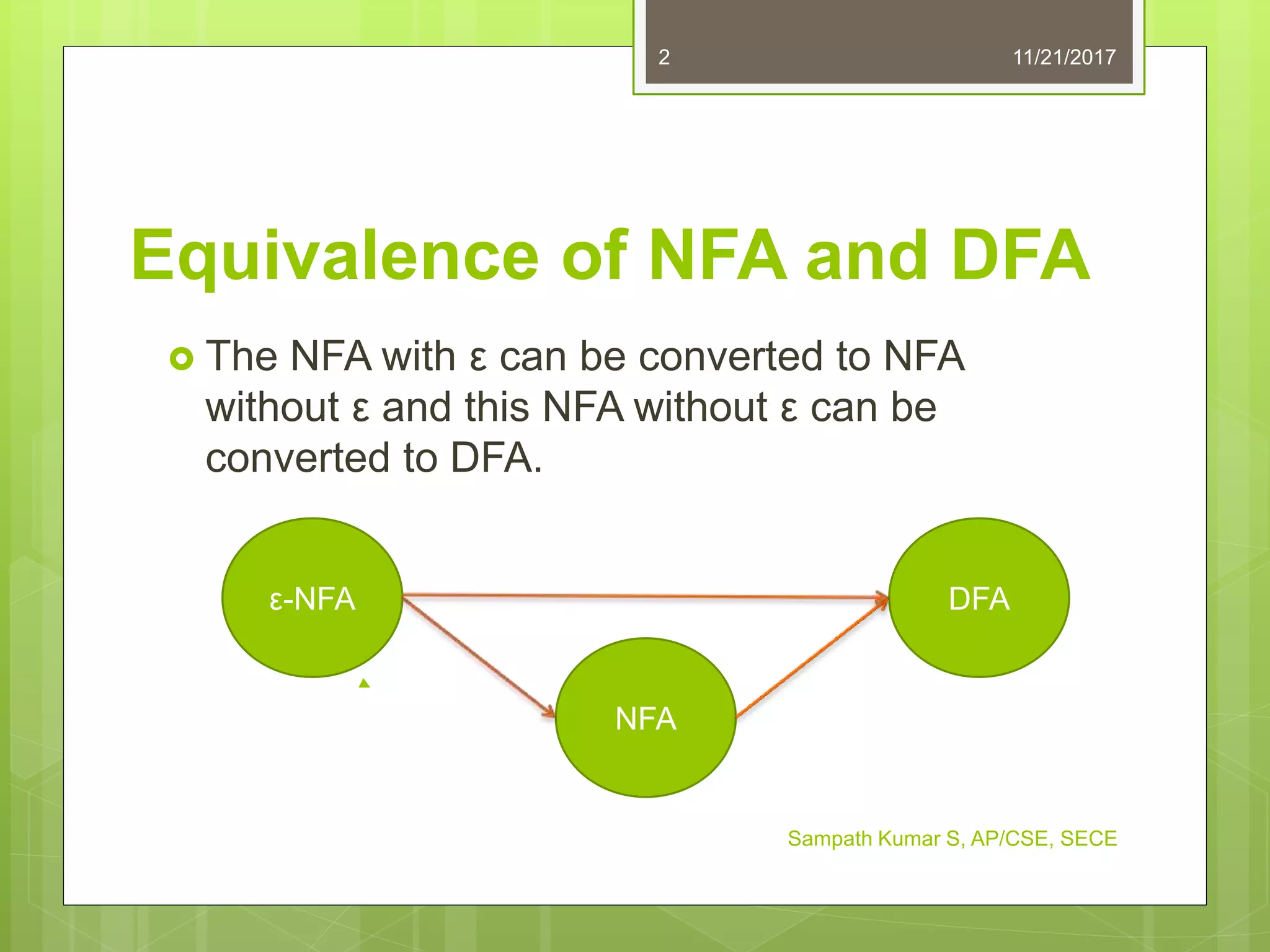 2

11/21/2017

Equivalence of NFA and DFA

The NFA with ε can be converted to NFA without ε and this NFA without ε can be converted to DFA.

ε-NFA

DFA

NFA

Sampath Kumar S, AP/CSE, SECE